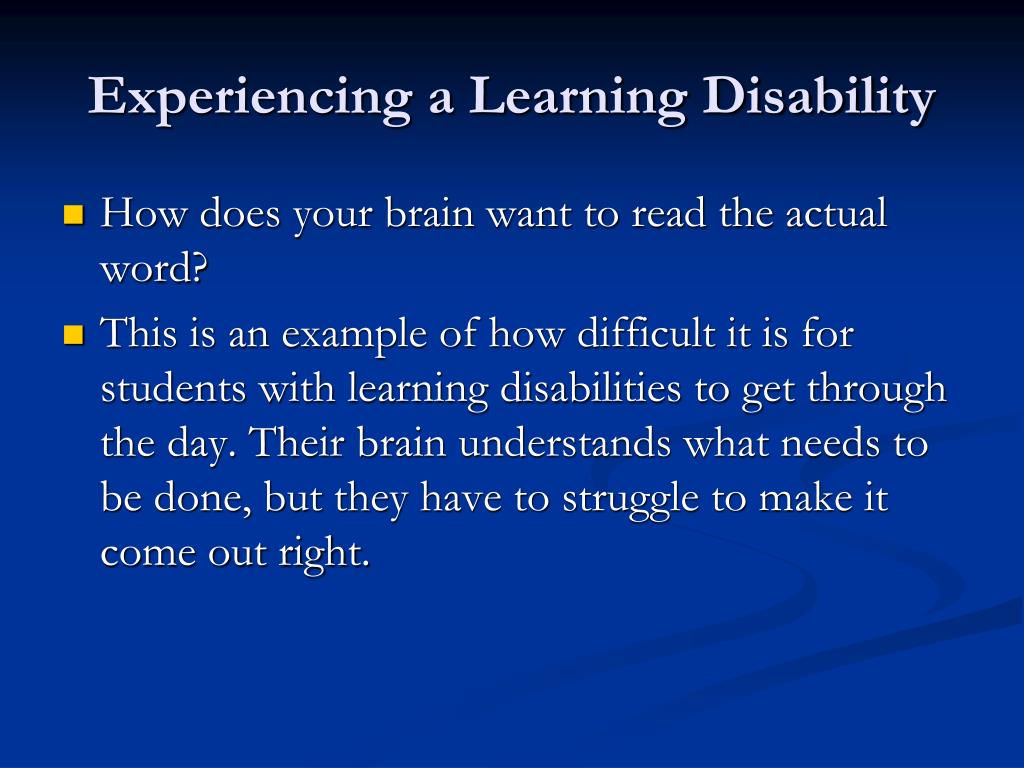 Experiencing a Learning Disability

How does your brain want to read the actual word?

This is an example of how difficult it is for students with learning disabilities to get through the day. Their brain understands what needs to be done, but they have to struggle to make it come out right.